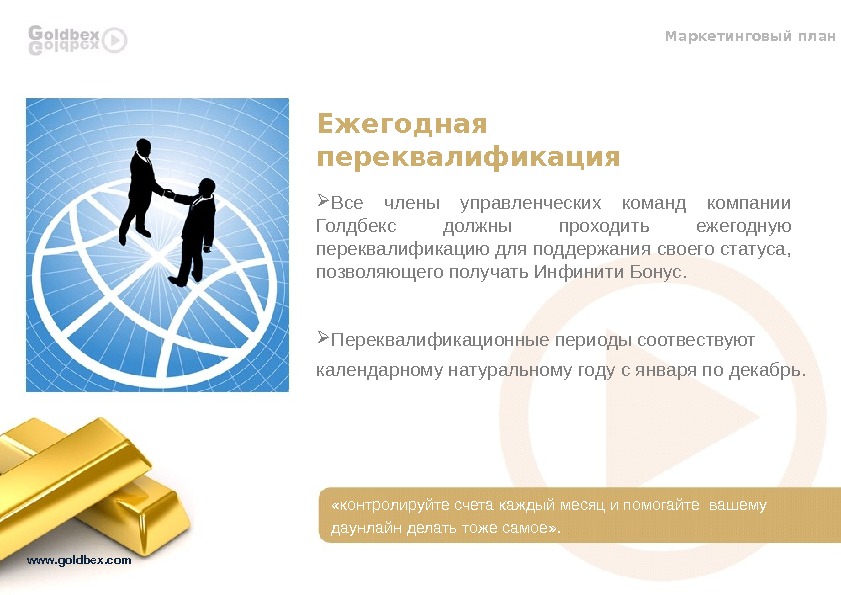 Goldbex

Маркетинговый план

Ежегодная переквалификация

➢Все члены управленческих команд компании Голдбекс должны проходить ежегодную переквалификацию для поддержания своего статуса, позволяющего получать Инфинити Бонус.

➢Переквалификационные периоды соотвествуют календарному натуральному году с января по декабрь.

«контролируйте счета каждый месяц и помогайте вашему даунлайн делать тоже самое».

www.goldbex.com